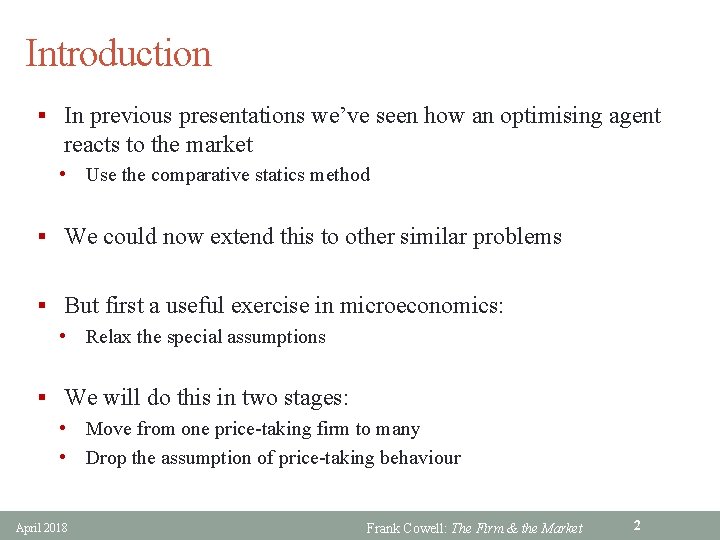 Introduction

▪ In previous presentations we've seen how an optimising agent reacts to the market
  • Use the comparative statics method

▪ We could now extend this to other similar problems

▪ But first a useful exercise in microeconomics:
  • Relax the special assumptions

▪ We will do this in two stages:
  • Move from one price-taking firm to many
  • Drop the assumption of price-taking behaviour

April 2018

Frank Cowell: The Firm & the Market

2